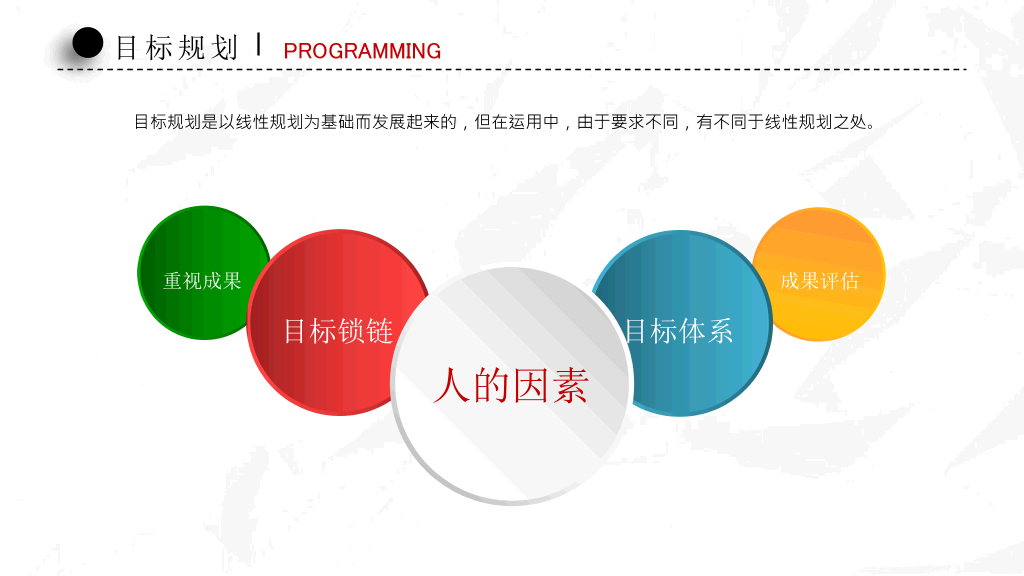 目标规划 | PROGRAMMING

目标规划是以线性规划为基础而发展起来的，但在运用中，由于要求不同，有不同于线性规划之处。

重视成果

目标锁链

人的因素

目标体系

成果评估